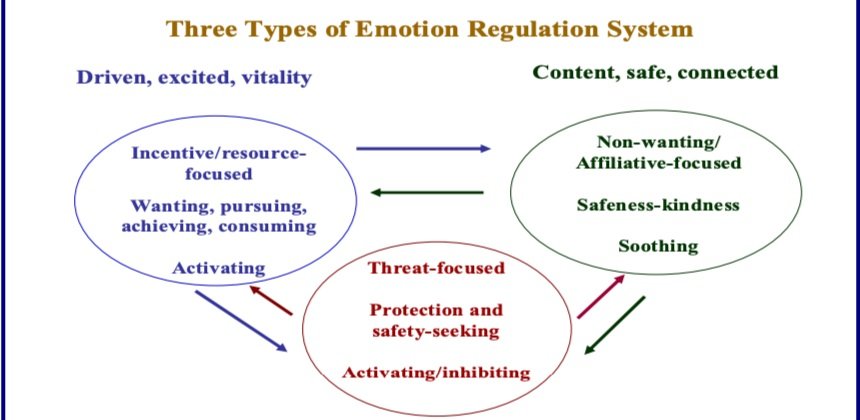 Three Types of Emotion Regulation System

Driven, excited, vitality

Content, safe, connected

Incentive/resource-focused

Wanting, pursuing, achieving, consuming

Activating

Non-wanting/ Affiliative-focused

Safeness-kindness

Soothing

Threat-focused

Protection and safety-seeking

Activating/inhibiting